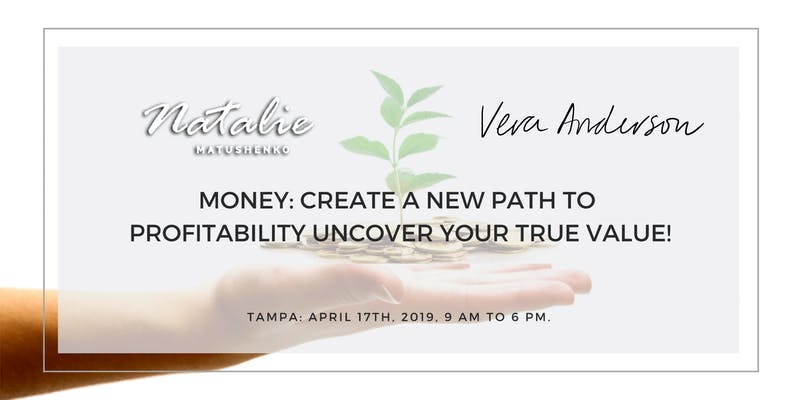 Natalie
MATUSHENKO

Vera Anderson

MONEY: CREATE A NEW PATH TO PROFITABILITY UNCOVER YOUR TRUE VALUE!

TAMPA: APRIL 17TH, 2019, 9 AM TO 6 PM.